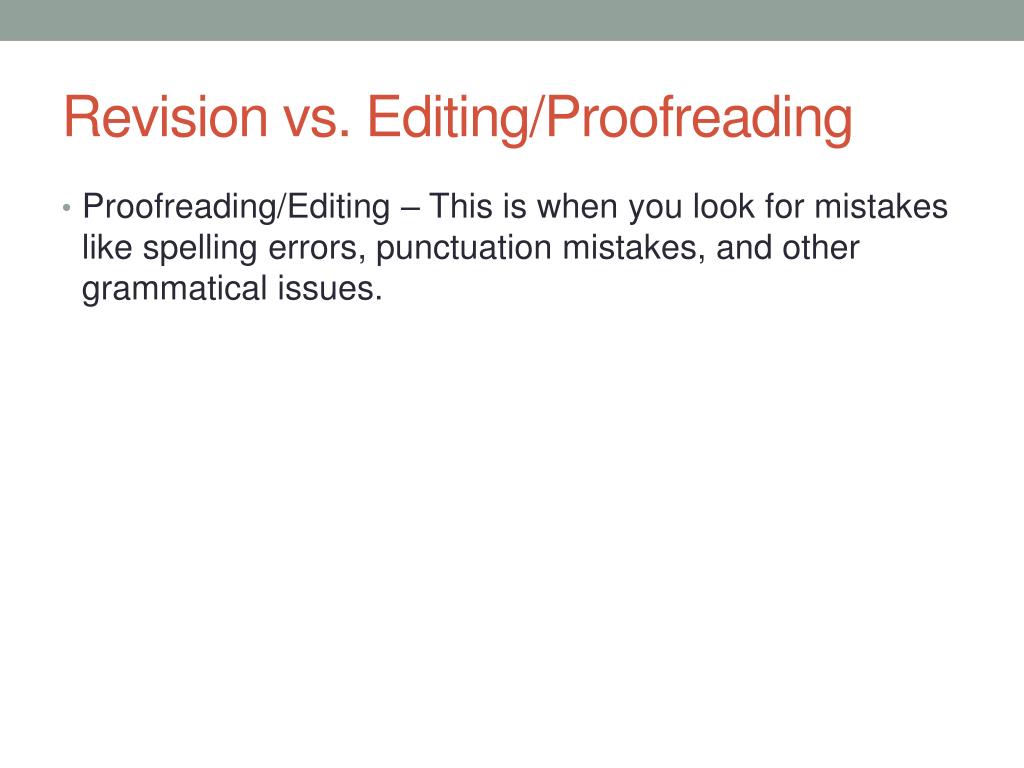 Revision vs. Editing/Proofreading

• Proofreading/Editing – This is when you look for mistakes like spelling errors, punctuation mistakes, and other grammatical issues.